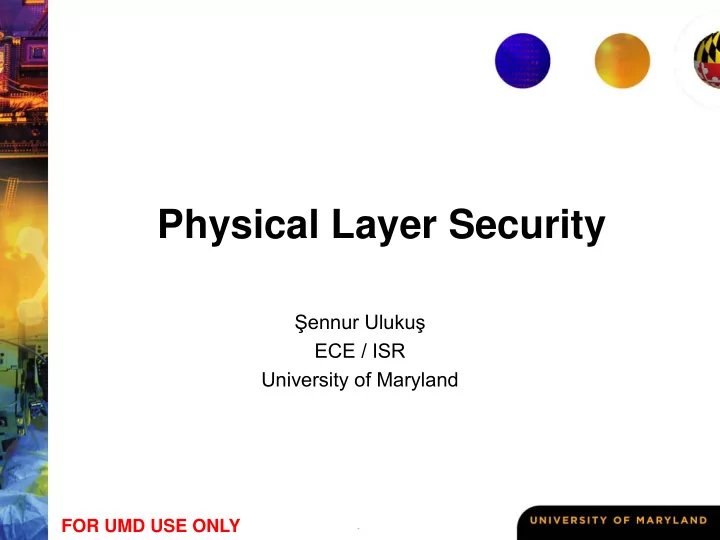 Physical Layer Security

Şennur Ulukuş
ECE / ISR
University of Maryland

FOR UMD USE ONLY

UNIVERSITY OF MARYLAND